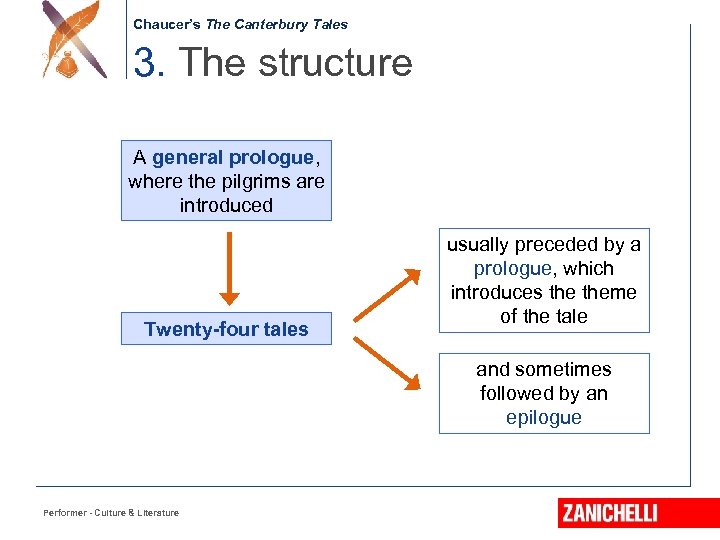 Chaucer's The Canterbury Tales

3. The structure

A general prologue, where the pilgrims are introduced

Twenty-four tales

usually preceded by a prologue, which introduces the theme of the tale

and sometimes followed by an epilogue

Performer - Culture & Literature

ZANICHELLI